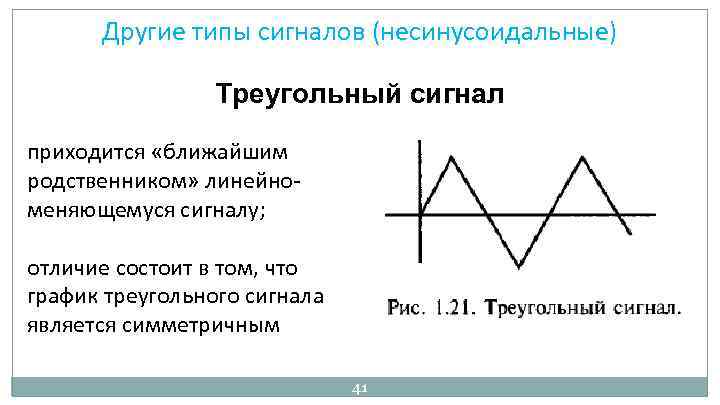 Другие типы сигналов (несинусоидальные)

Треугольный сигнал

приходится «ближайшим родственником» линейно-меняющемуся сигналу;

отличие состоит в том, что график треугольного сигнала является симметричным

Рис. 1.21. Треугольный сигнал.

41